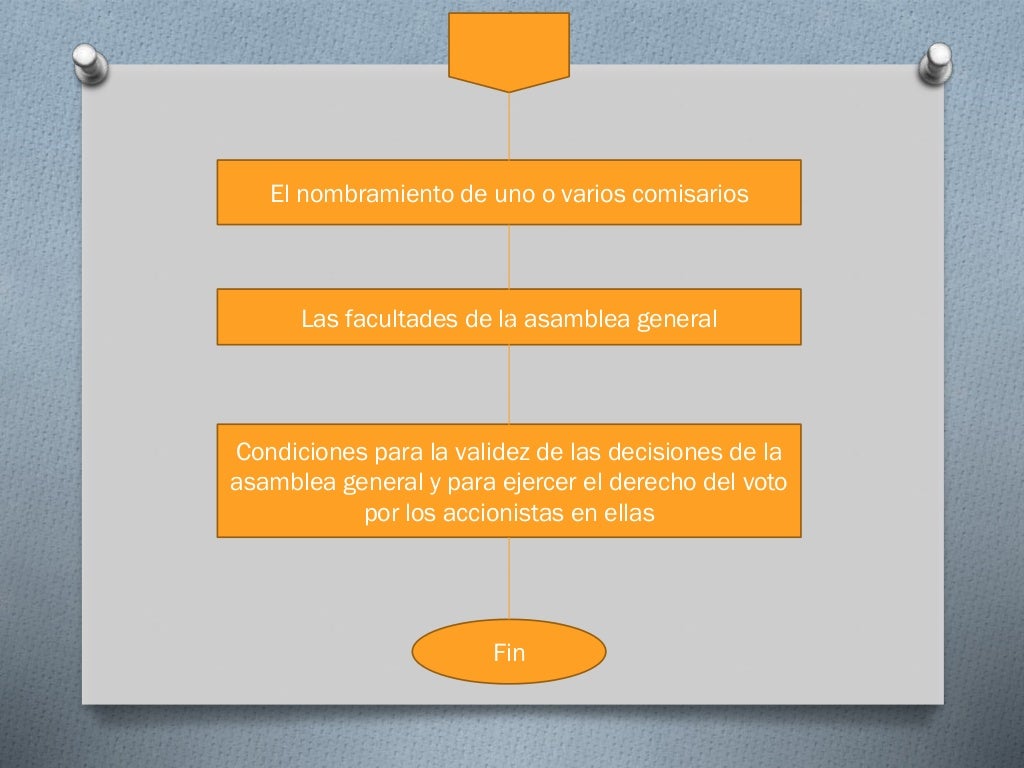 El nombramiento de uno o varios comisarios

Las facultades de la asamblea general

Condiciones para la validez de las decisiones de la asamblea general y para ejercer el derecho del voto por los accionistas en ellas

Fin